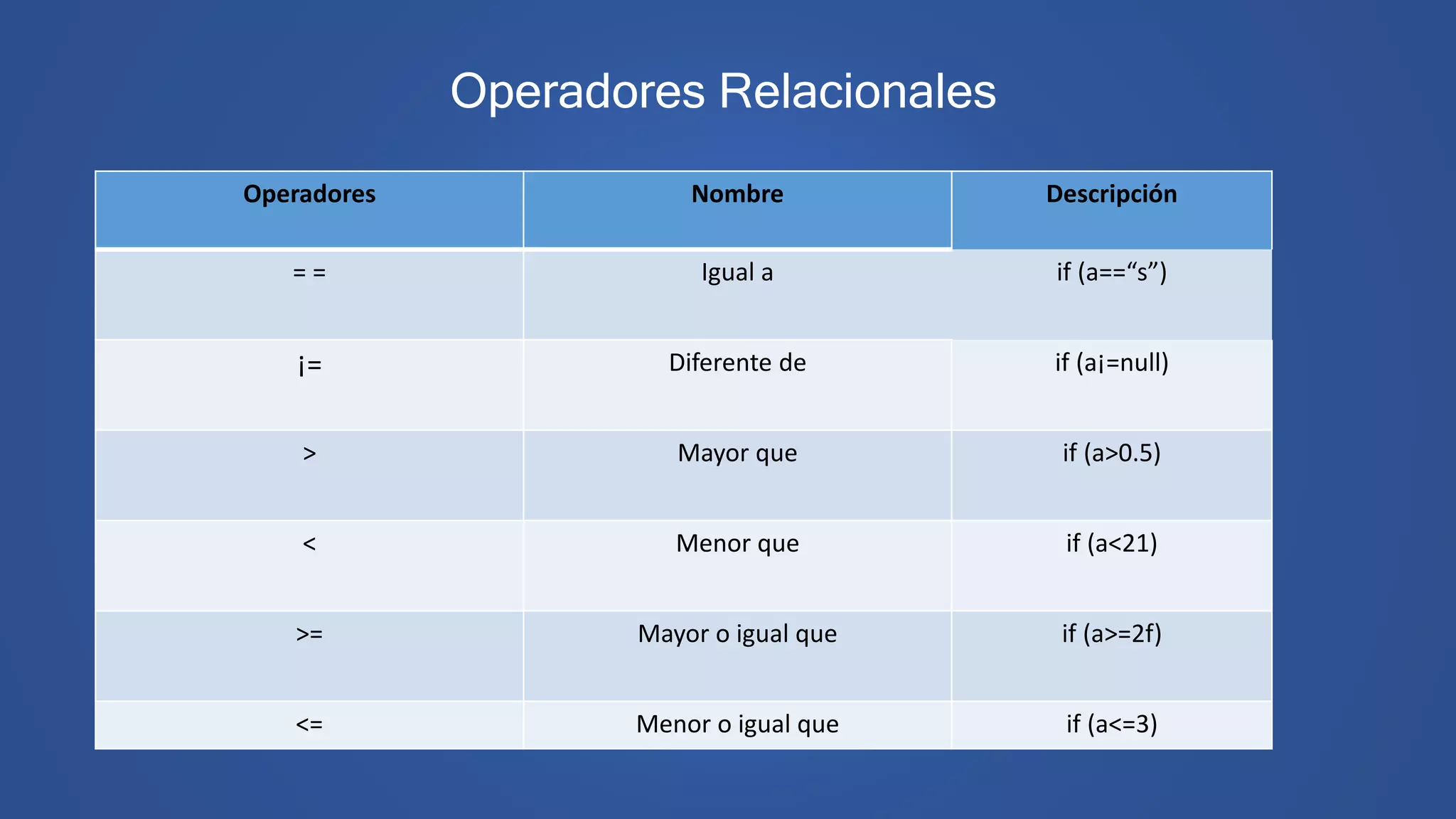 Operadores Relacionales

| Operadores | Nombre | Descripción |
|---|---|---|
| = = | Igual a | if (a==“s”) |
| ¡= | Diferente de | if (a¡=null) |
| > | Mayor que | if (a>0.5) |
| < | Menor que | if (a<21) |
| >= | Mayor o igual que | if (a>=2f) |
| <= | Menor o igual que | if (a<=3) |